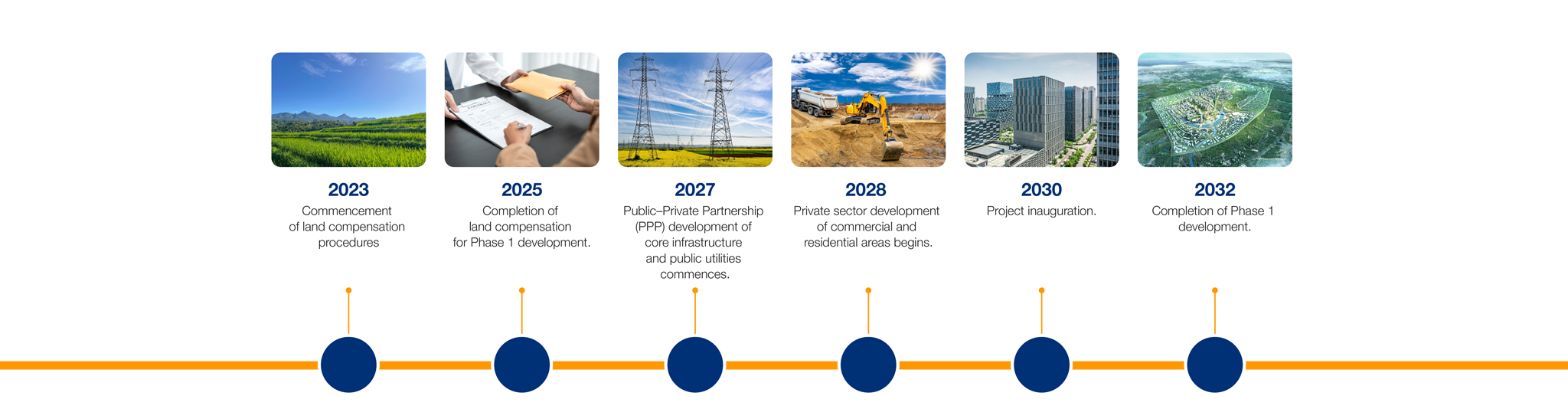 2023
Commencement of land compensation procedures

2025
Completion of land compensation for Phase 1 development.

2027
Public–Private Partnership (PPP) development of core infrastructure and public utilities commences.

2028
Private sector development of commercial and residential areas begins.

2030
Project inauguration.

2032
Completion of Phase 1 development.